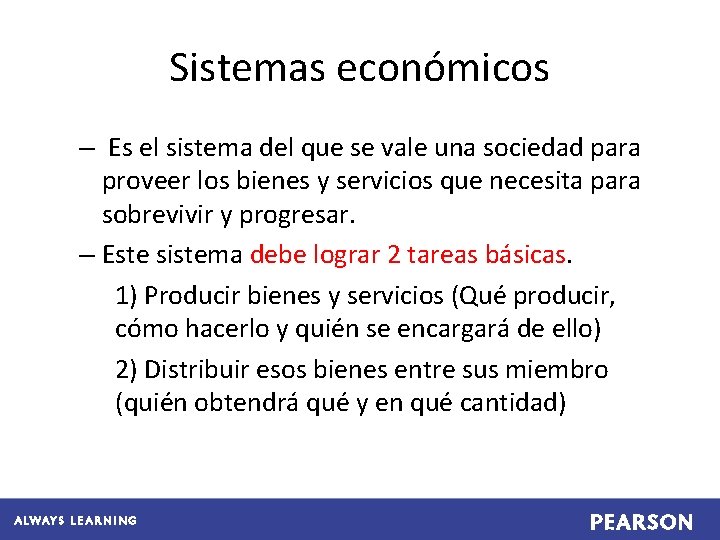 Sistemas económicos

– Es el sistema del que se vale una sociedad para proveer los bienes y servicios que necesita para sobrevivir y progresar.

– Este sistema debe lograr 2 tareas básicas.

1) Producir bienes y servicios (Qué producir, cómo hacerlo y quién se encargará de ello)

2) Distribuir esos bienes entre sus miembro (quién obtendrá qué y en qué cantidad)

ALWAYS LEARNING

PEARSON